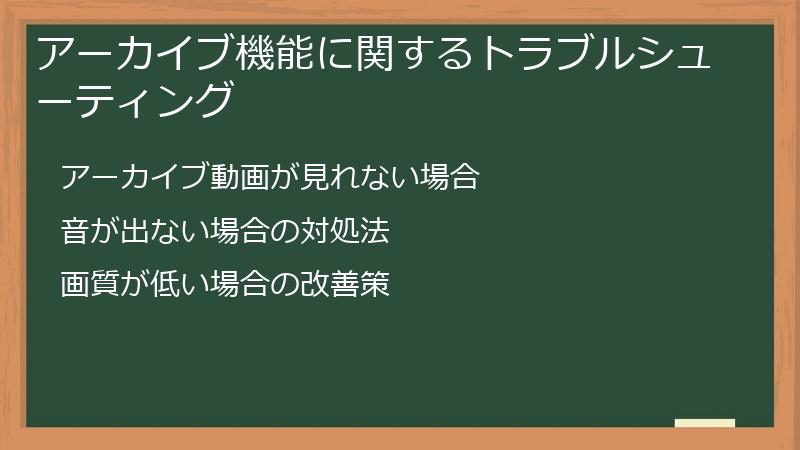 アーカイブ機能に関するトラブルシューティング

アーカイブ動画が見れない場合

音が出ない場合の対処法

画質が低い場合の改善策